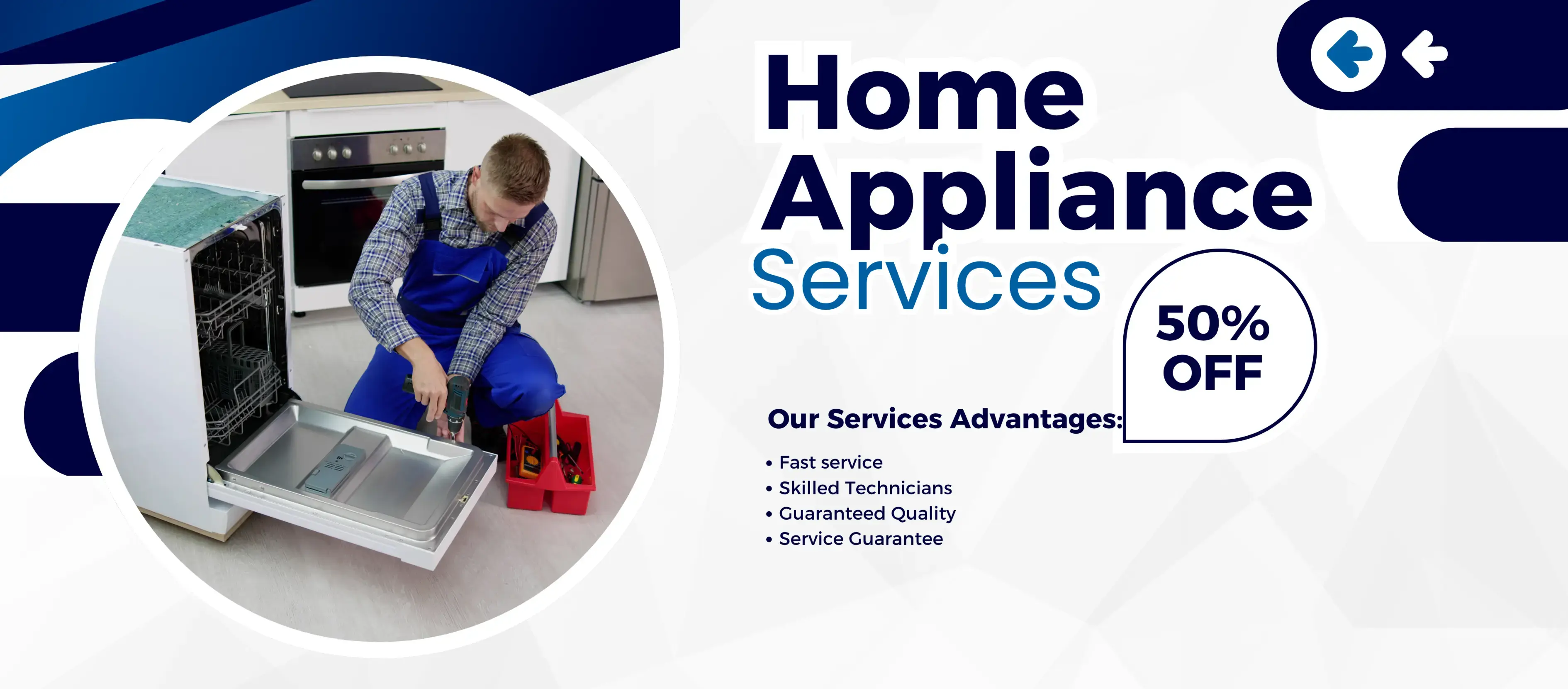 Home Appliance Services

50% OFF

Our Services Advantages:

• Fast service
• Skilled Technicians
• Guaranteed Quality
• Service Guarantee